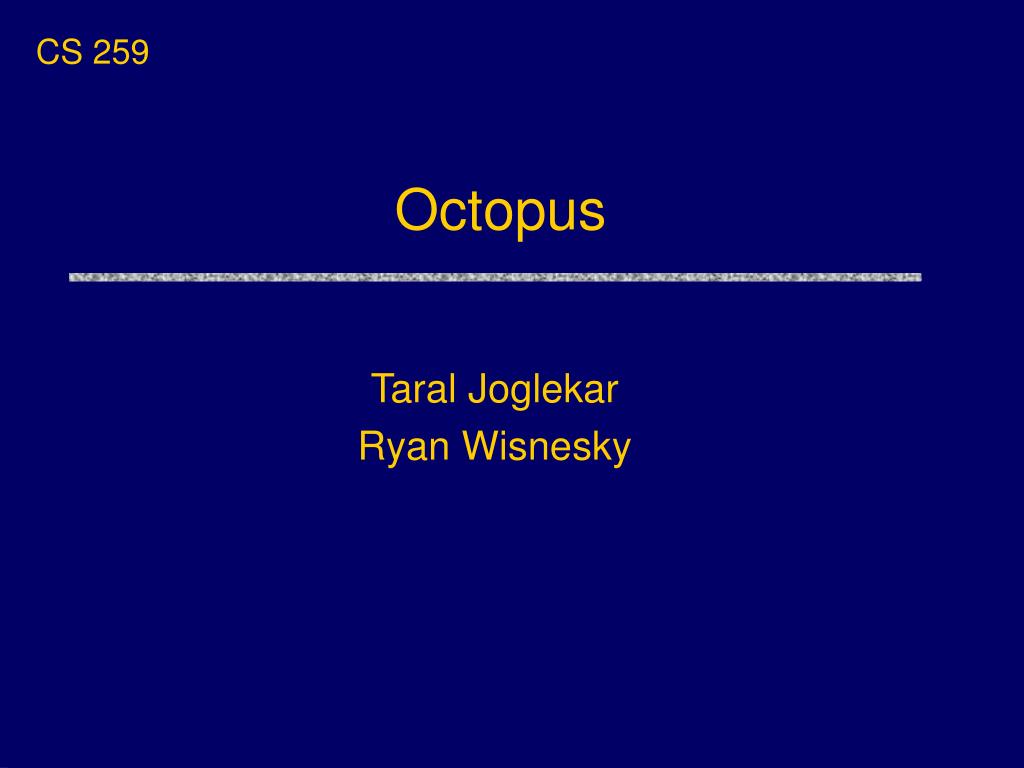 CS 259

Octopus

Taral Joglekar
Ryan Wisnesky